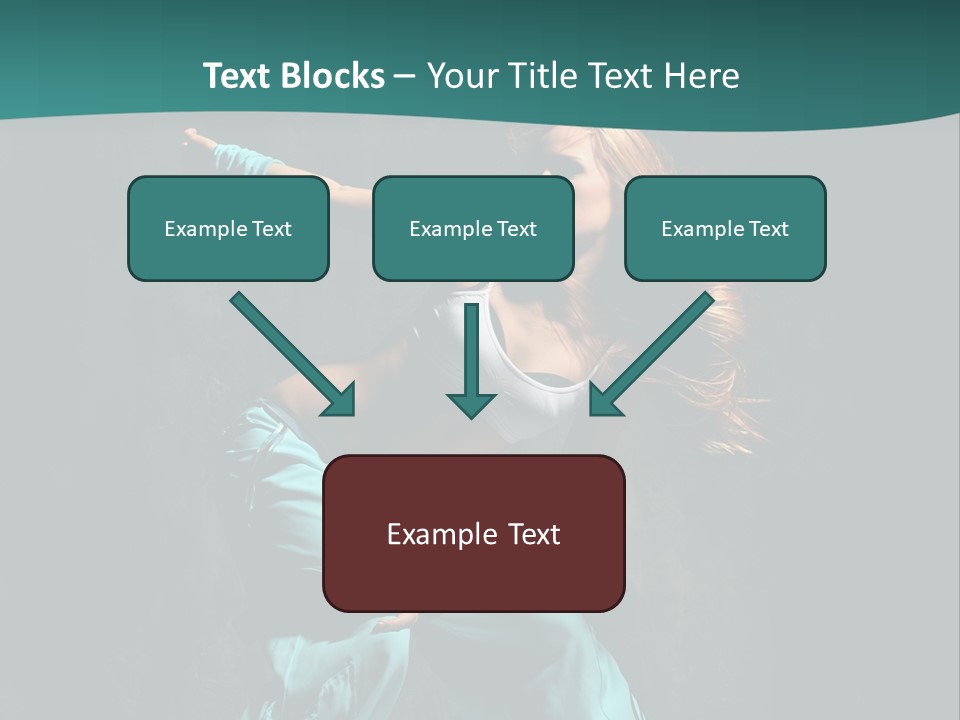 Text Blocks – Your Title Text Here

Example Text

Example Text

Example Text

Example Text